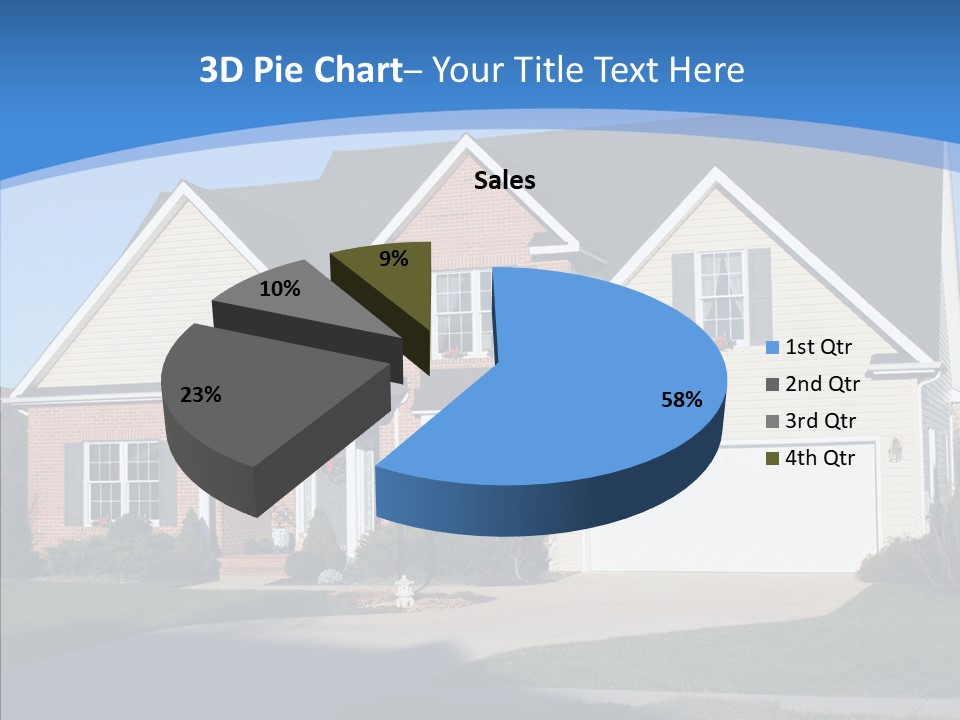 3D Pie Chart– Your Title Text Here

Sales

9%

10%

23%

58%

1st Qtr
2nd Qtr
3rd Qtr
4th Qtr